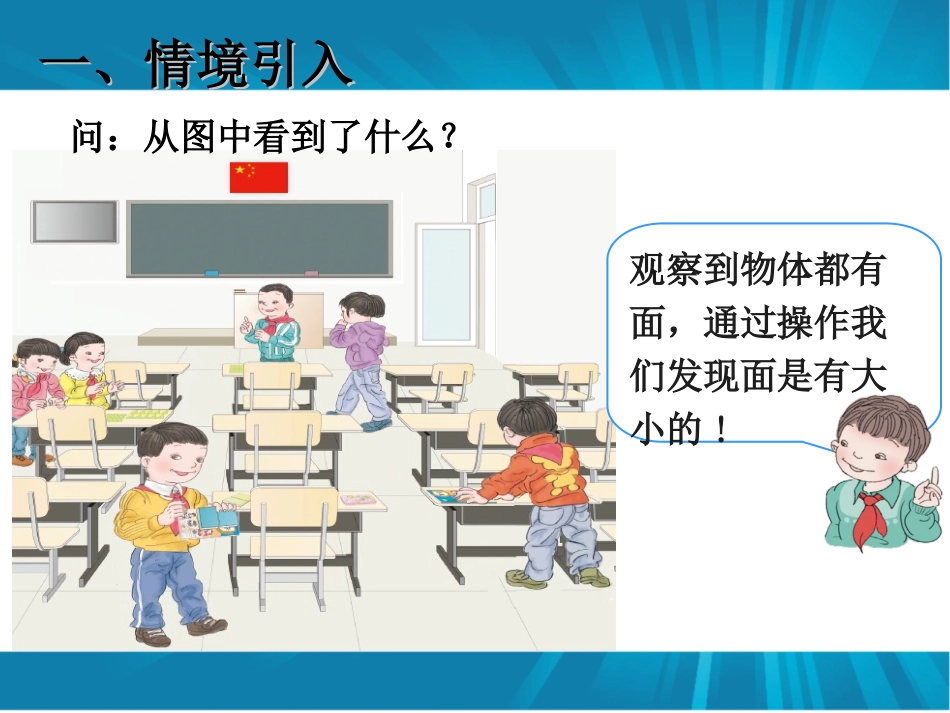 一、情境引入

问：从图中看到了什么？

观察到物体都有面，通过操作我们发现面是有大小的！